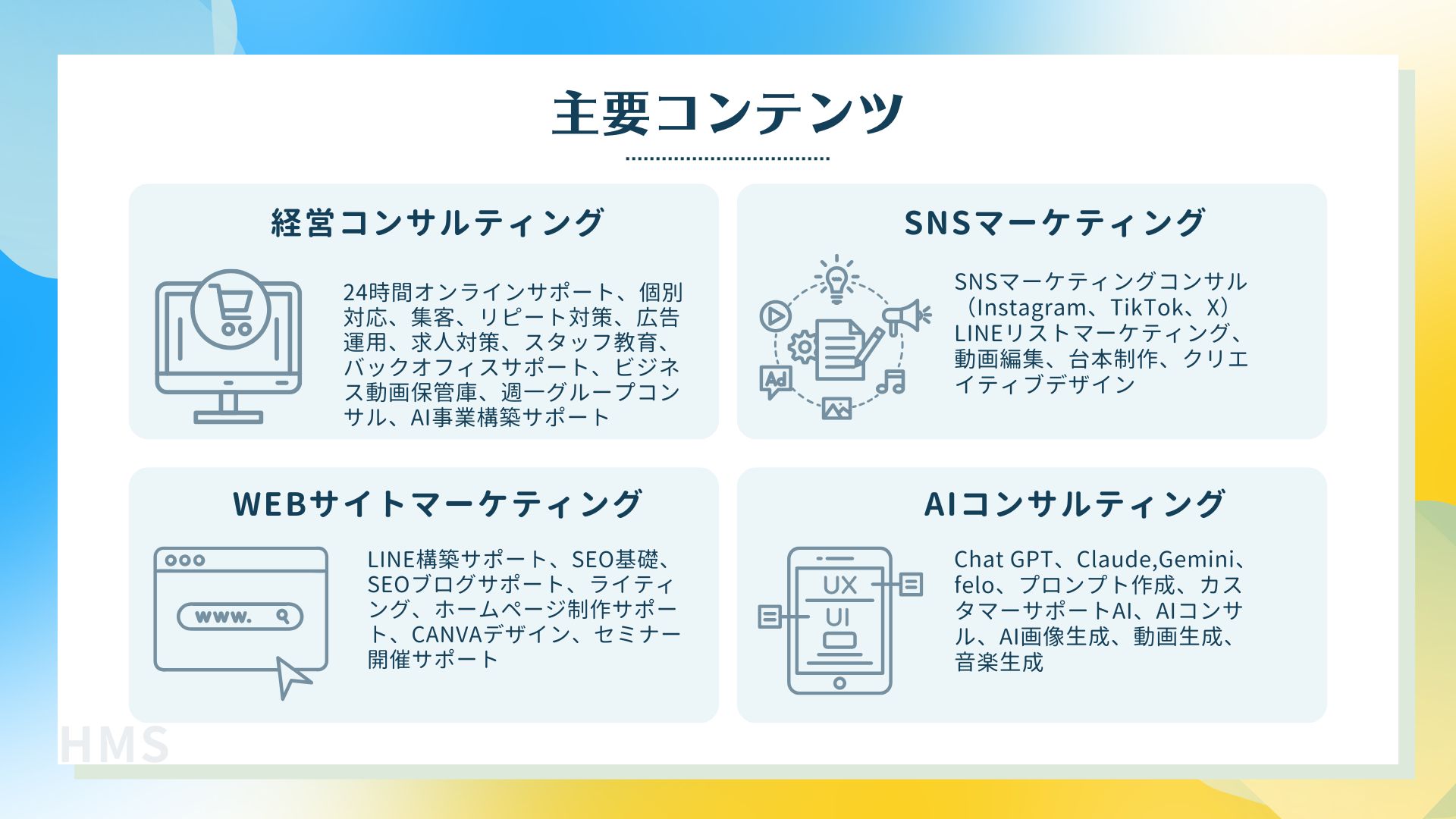 主要コンテンツ

経営コンサルティング

24時間オンラインサポート、個別対応、集客、リピート対策、広告運用、求人対策、スタッフ教育、バックオフィスサポート、ビジネス動画保管庫、週一グループコンサル、AI事業構築サポート

SNSマーケティング

Ad

SNSマーケティングコンサル（Instagram、TikTok、X）LINEリストマーケティング、動画編集、台本制作、クリエイティブデザイン

WEBサイトマーケティング

www.

LINE構築サポート、SEO基礎、SEOブログサポート、ライティング、ホームページ制作サポート、CANVAデザイン、セミナー開催サポート

AIコンサルティング

UX
UI

Chat GPT、Claude,Gemini、felo、プロンプト作成、カスタマーサポートAI、AIコンサル、AI画像生成、動画生成、音楽生成

HMS